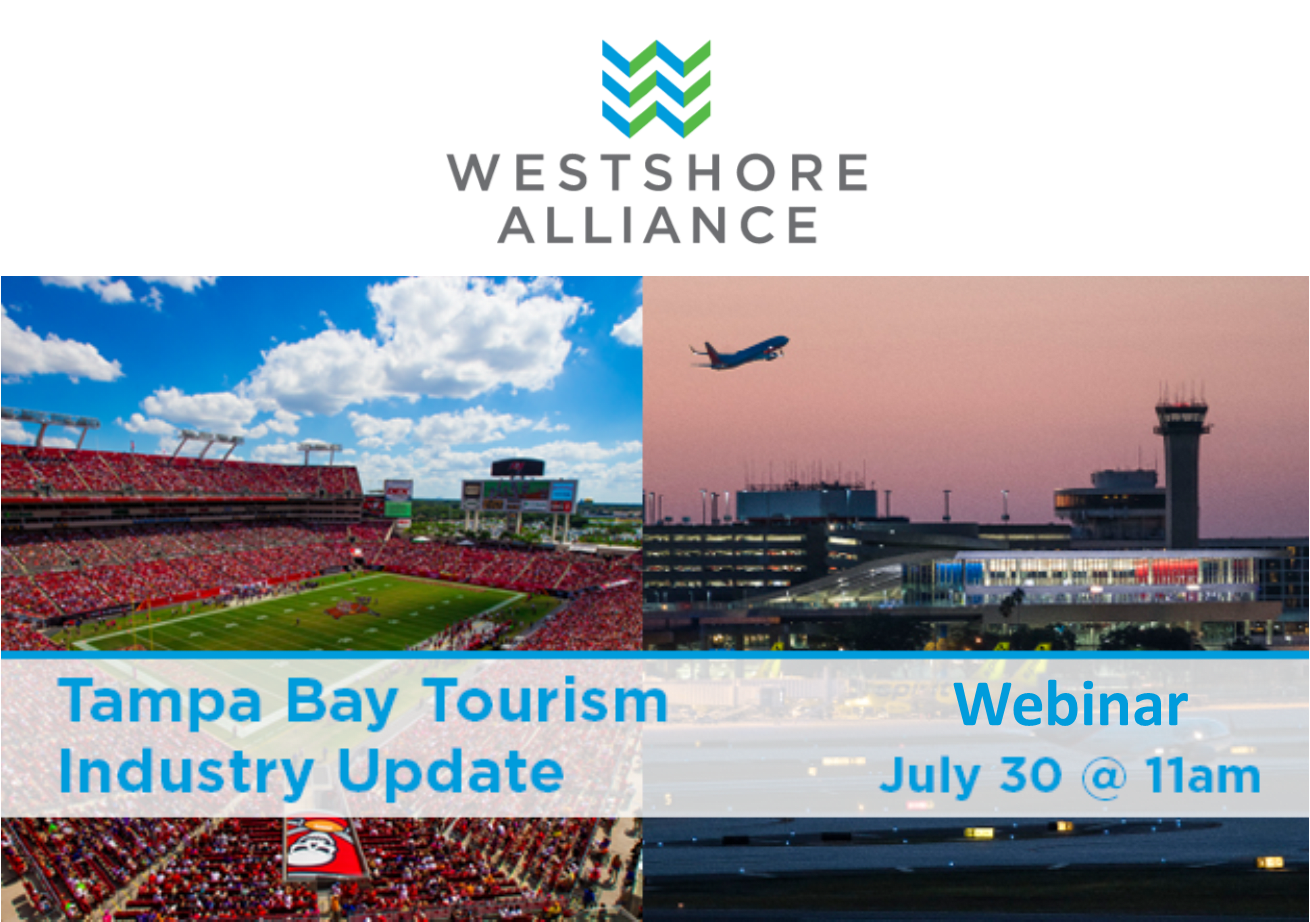 WESTSHORE ALLIANCE

Tampa Bay Tourism Industry Update

Webinar
July 30 @ 11am